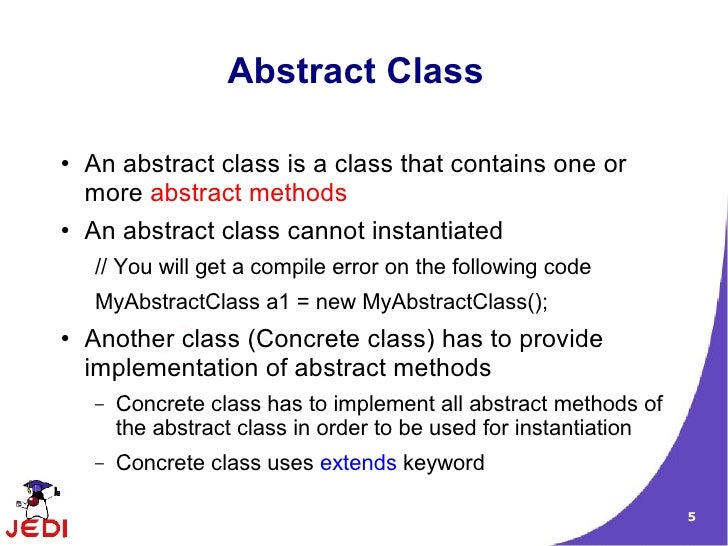 Abstract Class

• An abstract class is a class that contains one or more abstract methods

• An abstract class cannot instantiated

// You will get a compile error on the following code

MyAbstractClass a1 = new MyAbstractClass();

• Another class (Concrete class) has to provide implementation of abstract methods

– Concrete class has to implement all abstract methods of the abstract class in order to be used for instantiation

– Concrete class uses extends keyword

JEDI

5